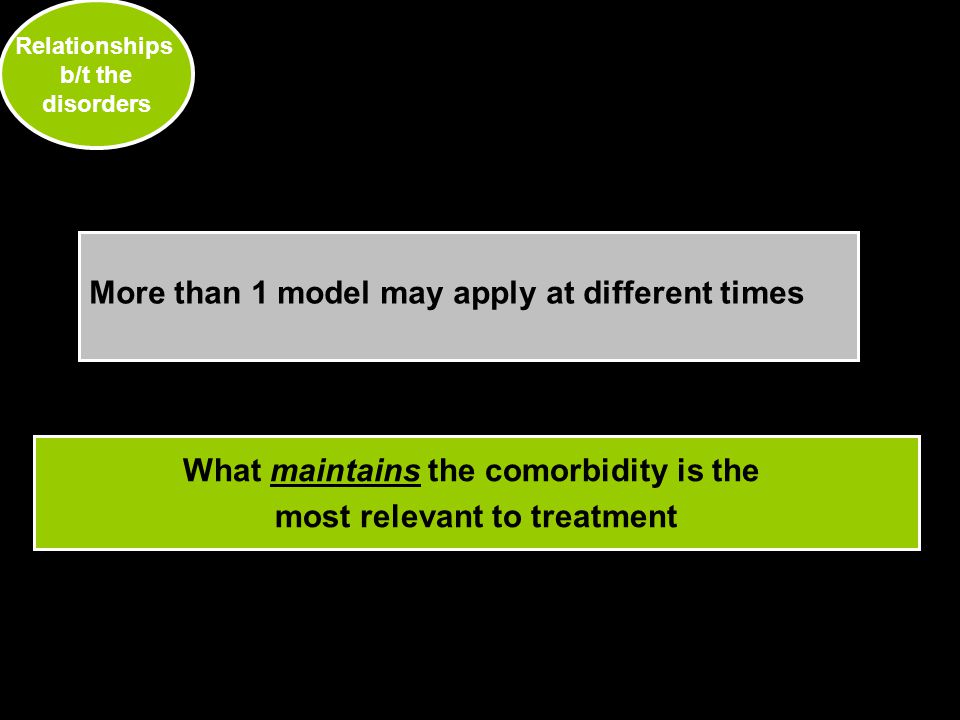 Relationships b/t the disorders

More than 1 model may apply at different times

What maintains the comorbidity is the most relevant to treatment